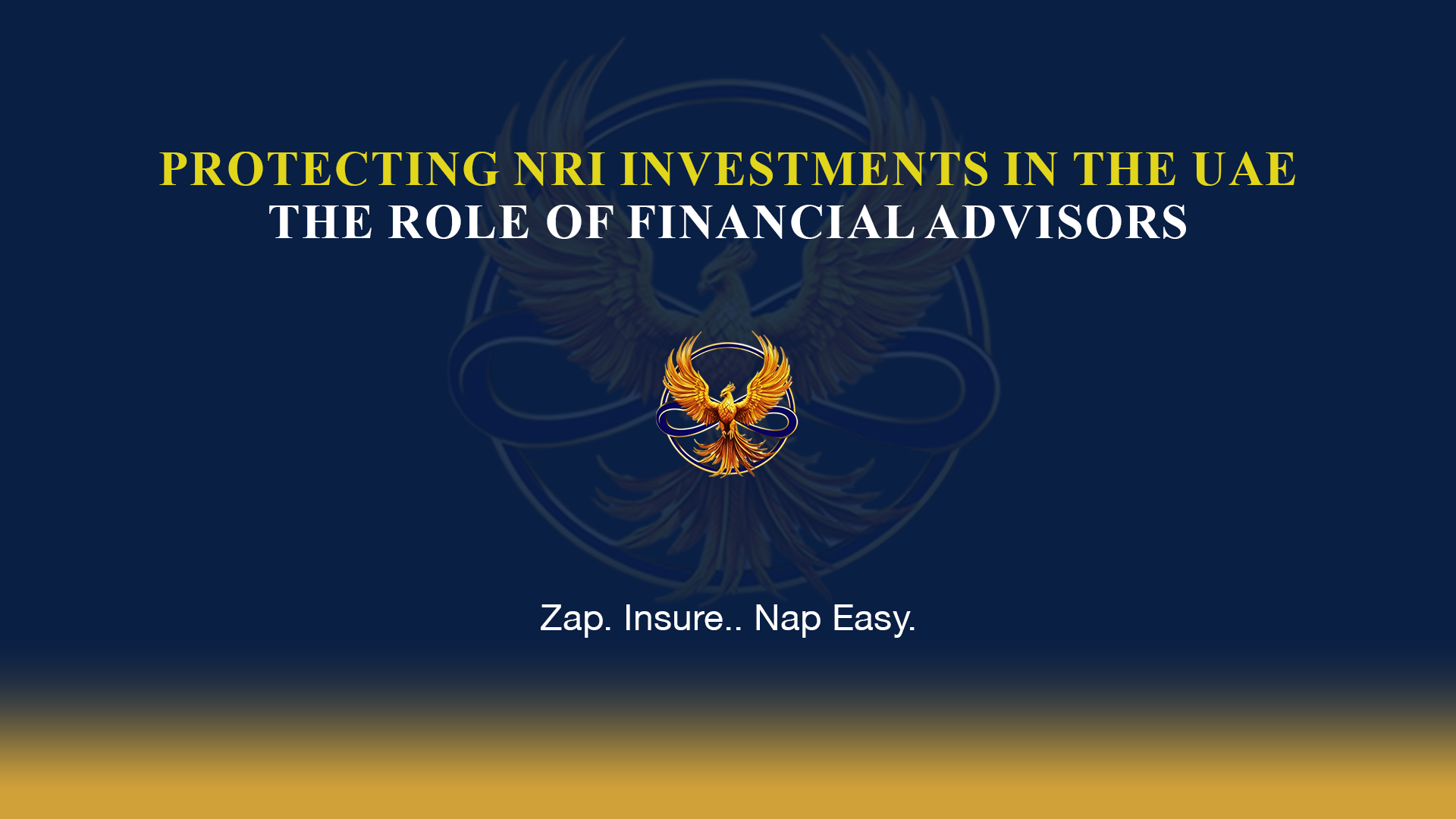 PROTECTING NRI INVESTMENTS IN THE UAE
THE ROLE OF FINANCIAL ADVISORS

Zap. Insure.. Nap Easy.